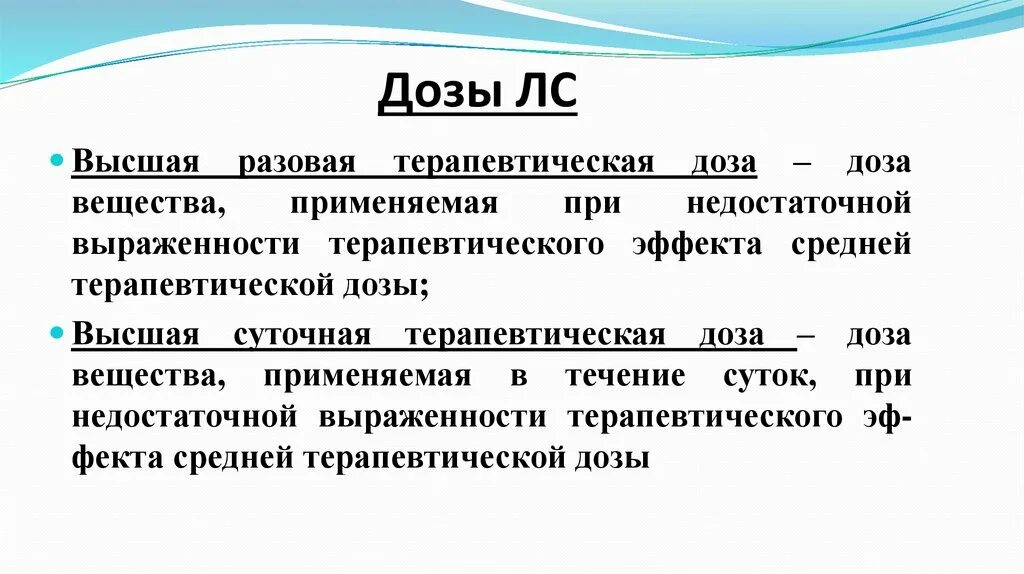 Дозы ЛС

Высшая разовая терапевтическая доза – доза вещества, применяемая при недостаточной выраженности терапевтического эффекта средней терапевтической дозы;

Высшая суточная терапевтическая доза – доза вещества, применяемая в течение суток, при недостаточной выраженности терапевтического эффекта средней терапевтической дозы